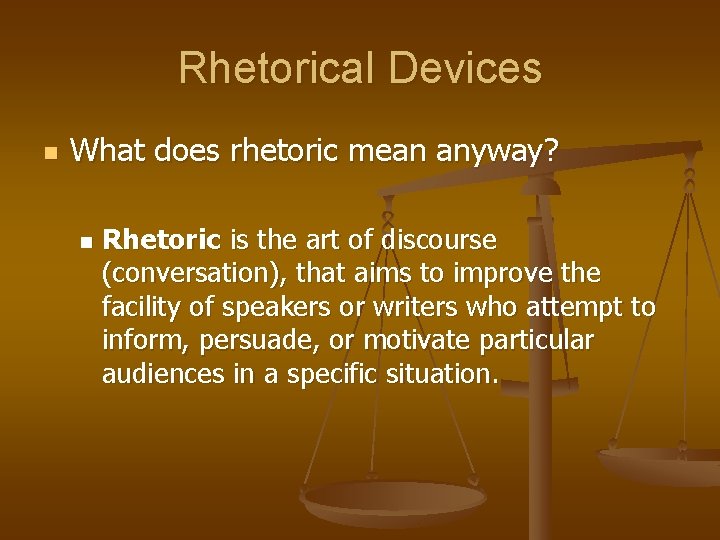 Rhetorical Devices

What does rhetoric mean anyway?

Rhetoric is the art of discourse (conversation), that aims to improve the facility of speakers or writers who attempt to inform, persuade, or motivate particular audiences in a specific situation.